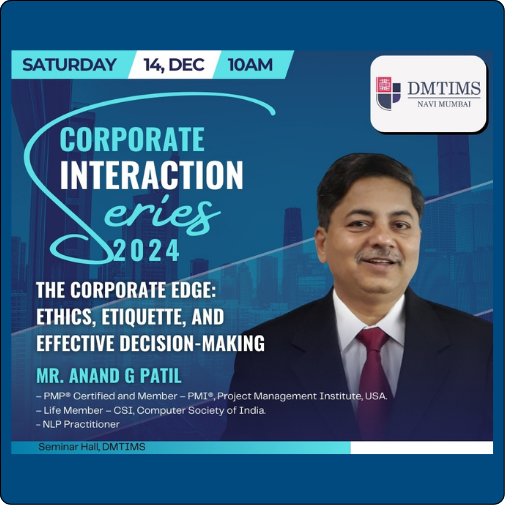 SATURDAY 14, DEC 10AM

DMTIMS
NAVI MUMBAI

CORPORATE INTERACTION Series 2024

THE CORPORATE EDGE: ETHICS, ETIQUETTE, AND EFFECTIVE DECISION-MAKING

MR. ANAND G PATIL

– PMP® Certified and Member – PMI®, Project Management Institute, USA.
– Life Member – CSI, Computer Society of India.
– NLP Practitioner

Seminar Hall, DMTIMS